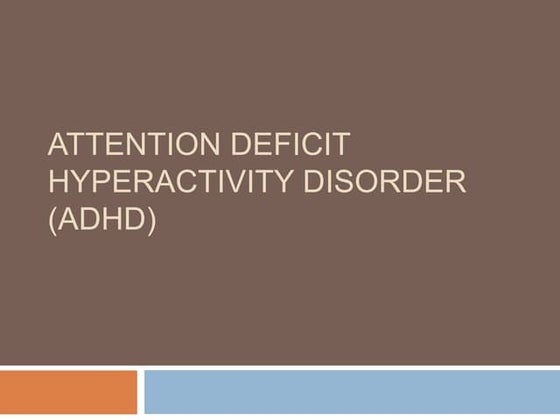 ATTENTION DEFICIT HYPERACTIVITY DISORDER (ADHD)